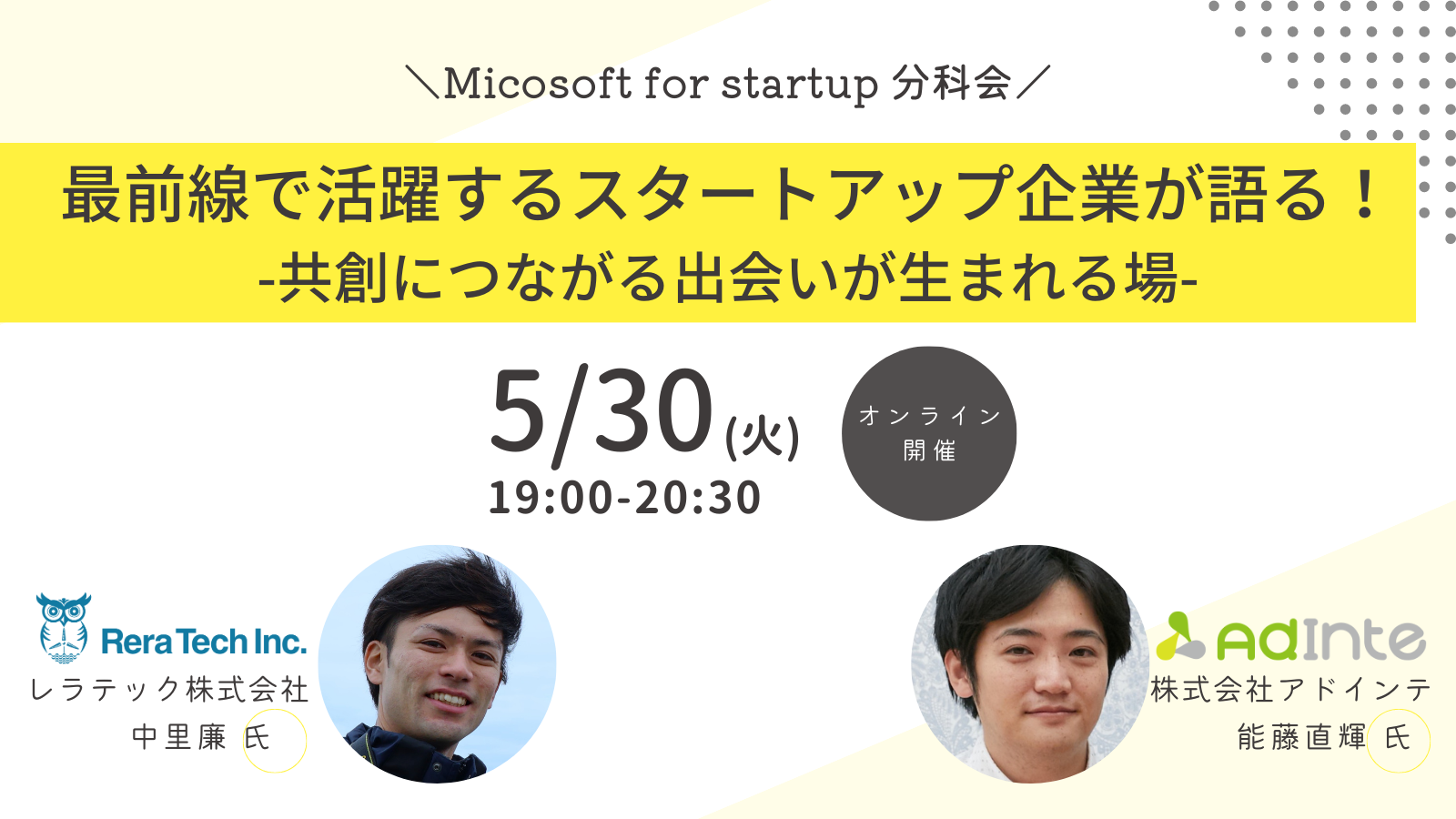 ＼Micosoft for startup 分科会／

最前線で活躍するスタートアップ企業が語る！
-共創につながる出会いが生まれる場-

5/30(火)
19:00-20:30

オンライン
開催

Rera Tech Inc.
レラテック株式会社
中里廉 氏

AdInte
株式会社アドインテ
能藤直輝 氏